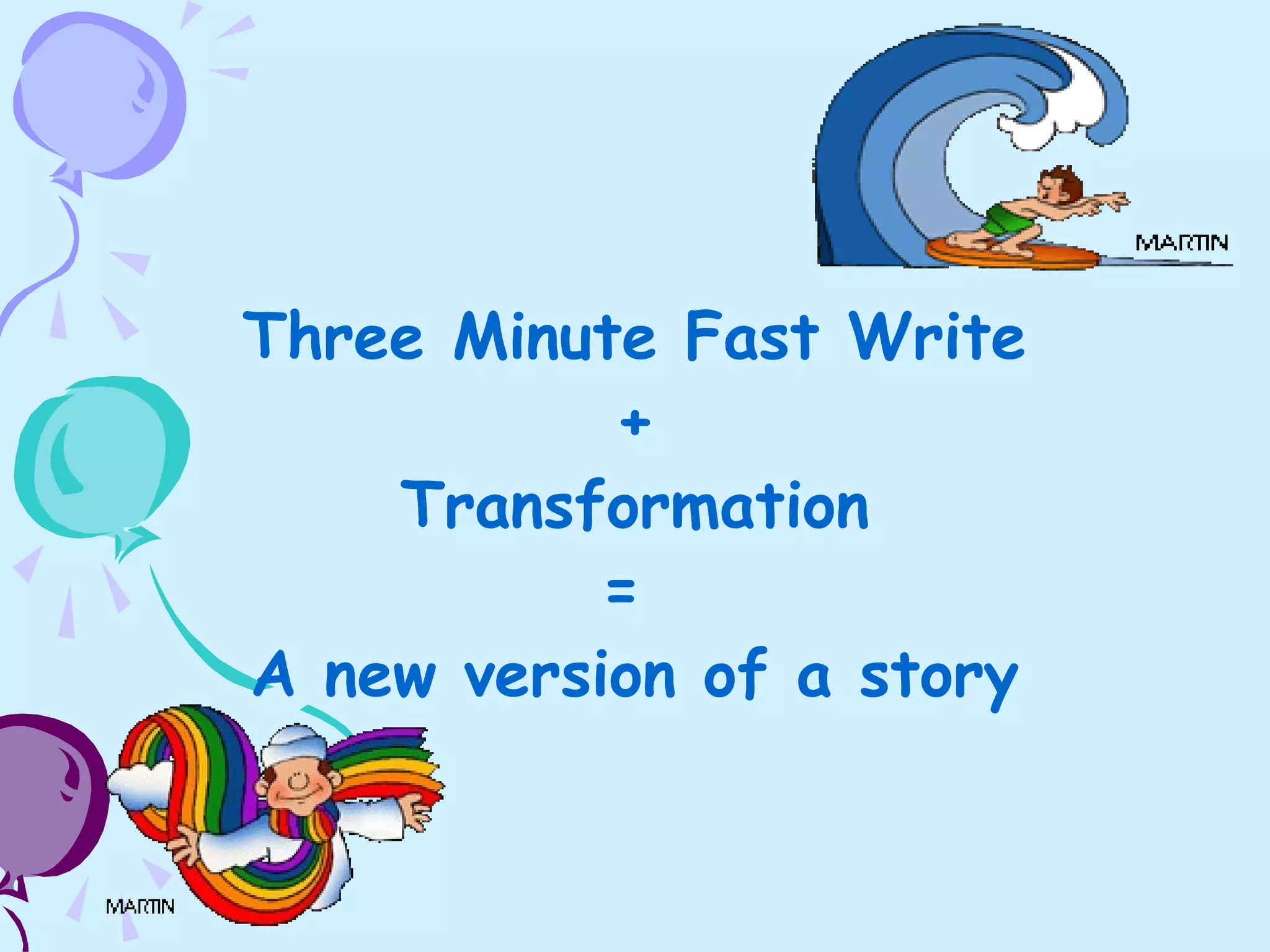 MARTIN

Three Minute Fast Write

+

Transformation

=

A new version of a story

MARTIN